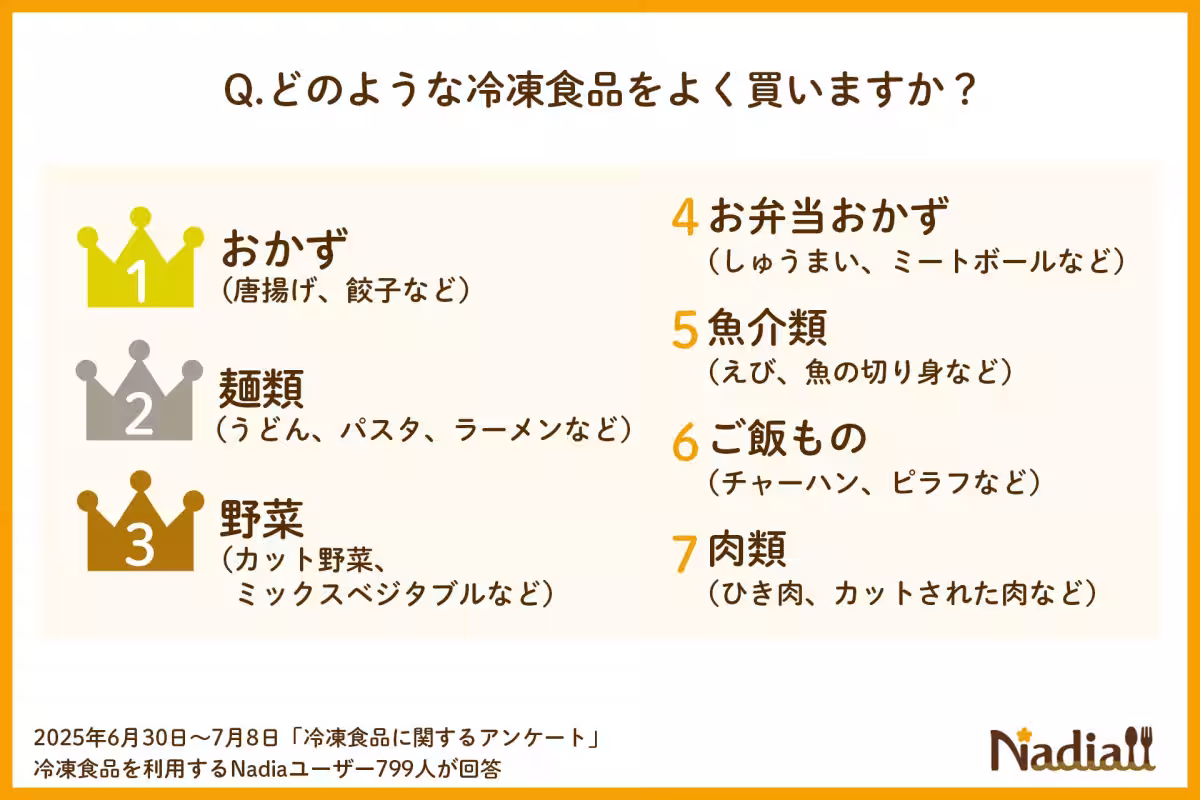 Q.どのような冷凍食品をよく買いますか？

1
おかず
（唐揚げ、餃子など）

2
麺類
（うどん、パスタ、ラーメンなど）

3
野菜
（カット野菜、ミックスベジタブルなど）

4 お弁当おかず
（しゅうまい、ミートボールなど）

5 魚介類
（えび、魚の切り身など）

6 ご飯もの
（チャーハン、ピラフなど）

7 肉類
（ひき肉、カットされた肉など）

2025年6月30日～7月8日「冷凍食品に関するアンケート」
冷凍食品を利用するNadiaユーザー799人が回答

Nadia